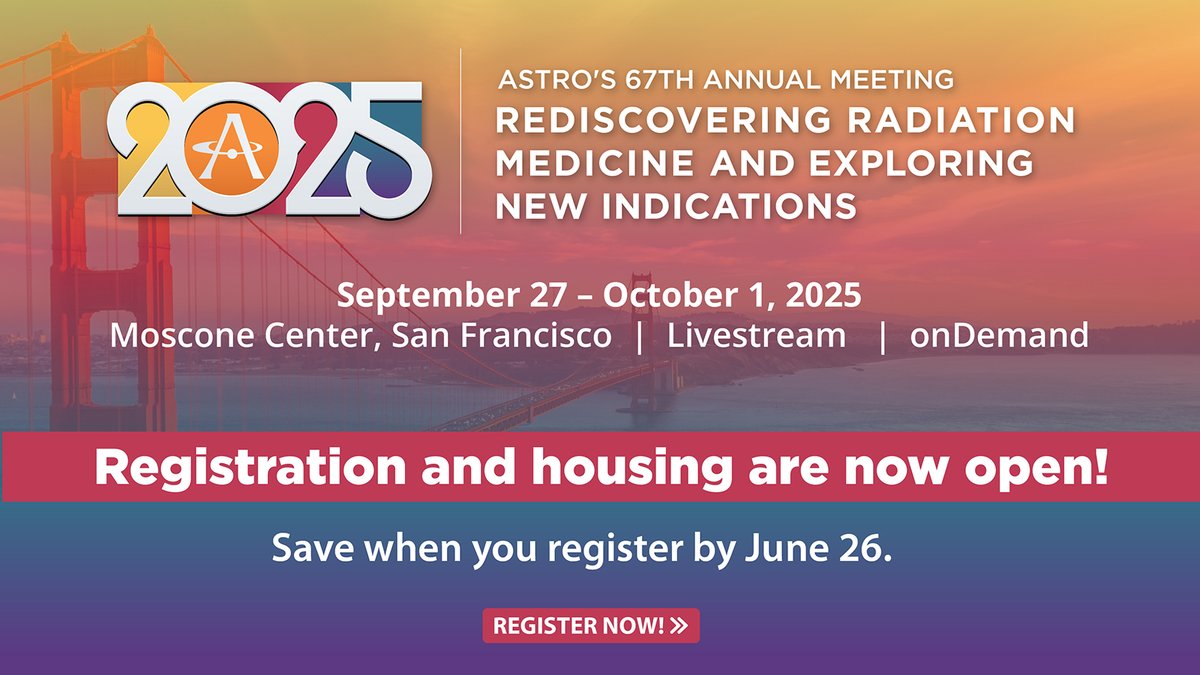 2025

ASTRO'S 67TH ANNUAL MEETING
REDISCOVERING RADIATION MEDICINE AND EXPLORING NEW INDICATIONS

September 27 – October 1, 2025
Moscone Center, San Francisco | Livestream | onDemand

Registration and housing are now open!

Save when you register by June 26.

REGISTER NOW! »